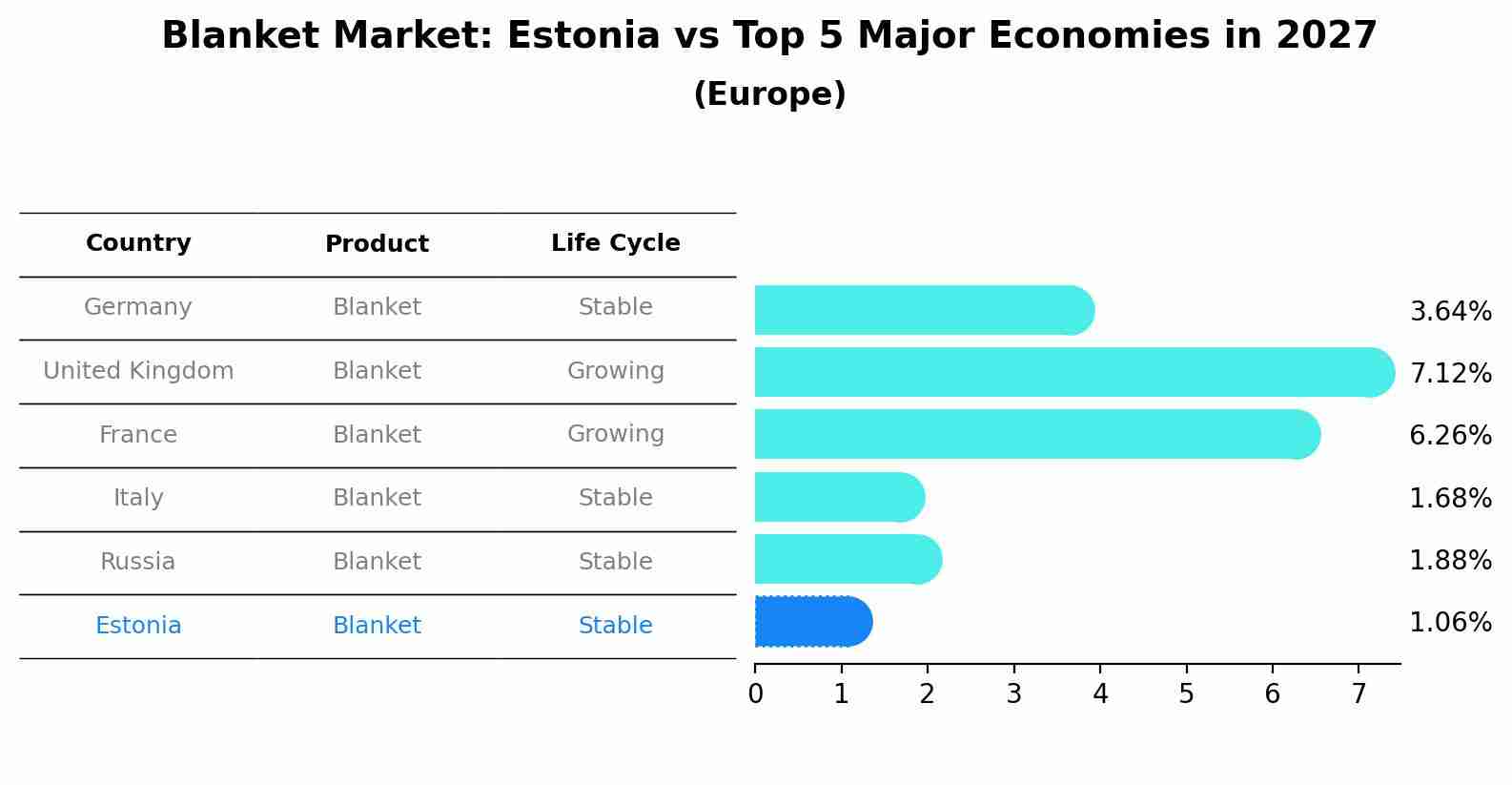 Blanket Market: Estonia vs Top 5 Major Economies in 2027
(Europe)

| Country | Product | Life Cycle |
|---|---|---|
| Germany | Blanket | Stable |
| United Kingdom | Blanket | Growing |
| France | Blanket | Growing |
| Italy | Blanket | Stable |
| Russia | Blanket | Stable |
| Estonia | Blanket | Stable |

3.64%
7.12%
6.26%
1.68%
1.88%
1.06%

0 1 2 3 4 5 6 7